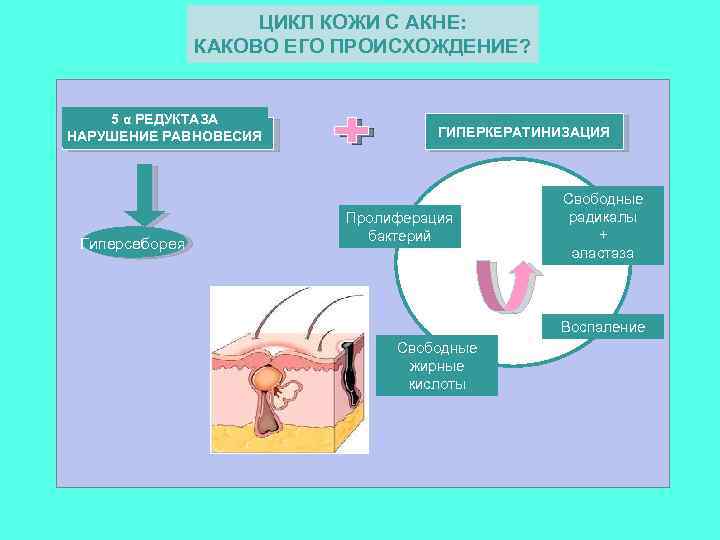 ЦИКЛ КОЖИ С АКНЕ:
КАКОВО ЕГО ПРОИСХОЖДЕНИЕ?

5 α РЕДУКТАЗА
НАРУШЕНИЕ РАВНОВЕСИЯ

ГИПЕРКЕРАТИНИЗАЦИЯ

Гиперсеборея

Пролиферация бактерий

Свободные радикалы + эластаза

Воспаление

Свободные жирные кислоты